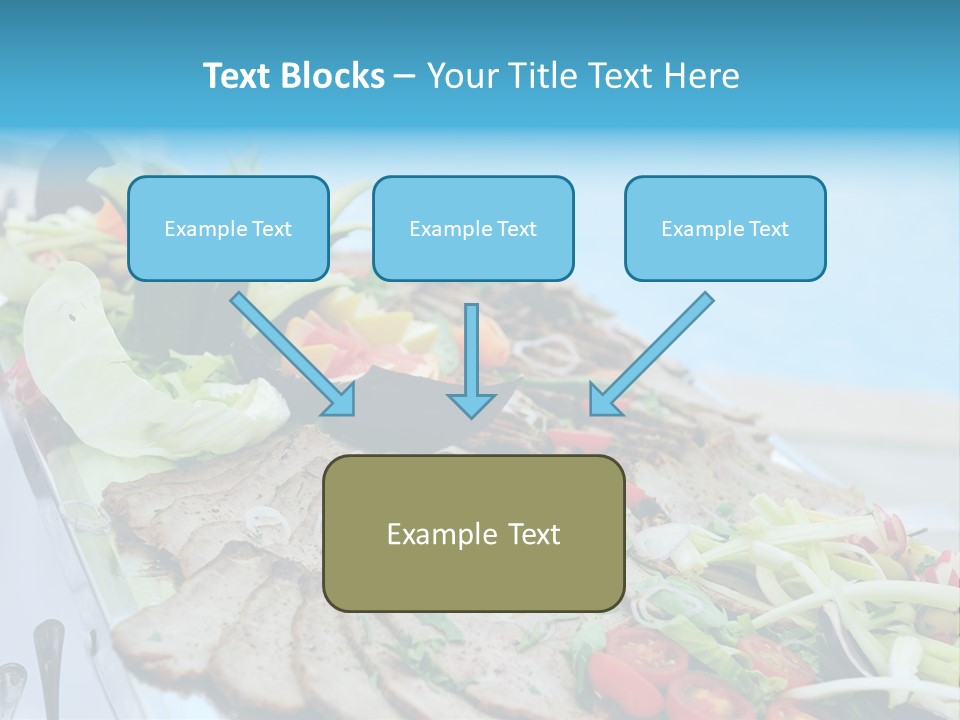 Text Blocks – Your Title Text Here

Example Text

Example Text

Example Text

Example Text